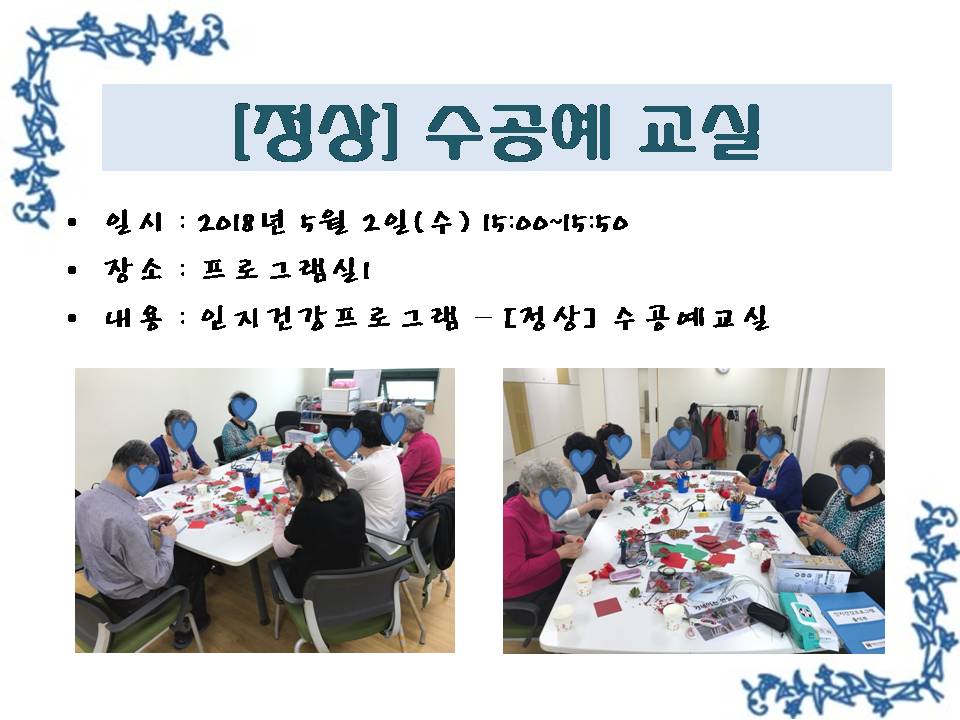 [정상] 수공예 교실

• 일시 : 2018년 5월 2일(수) 15:00~15:50
• 장소 : 프로그램실1
• 내용 : 인지건강프로그램 – [정상] 수공예교실